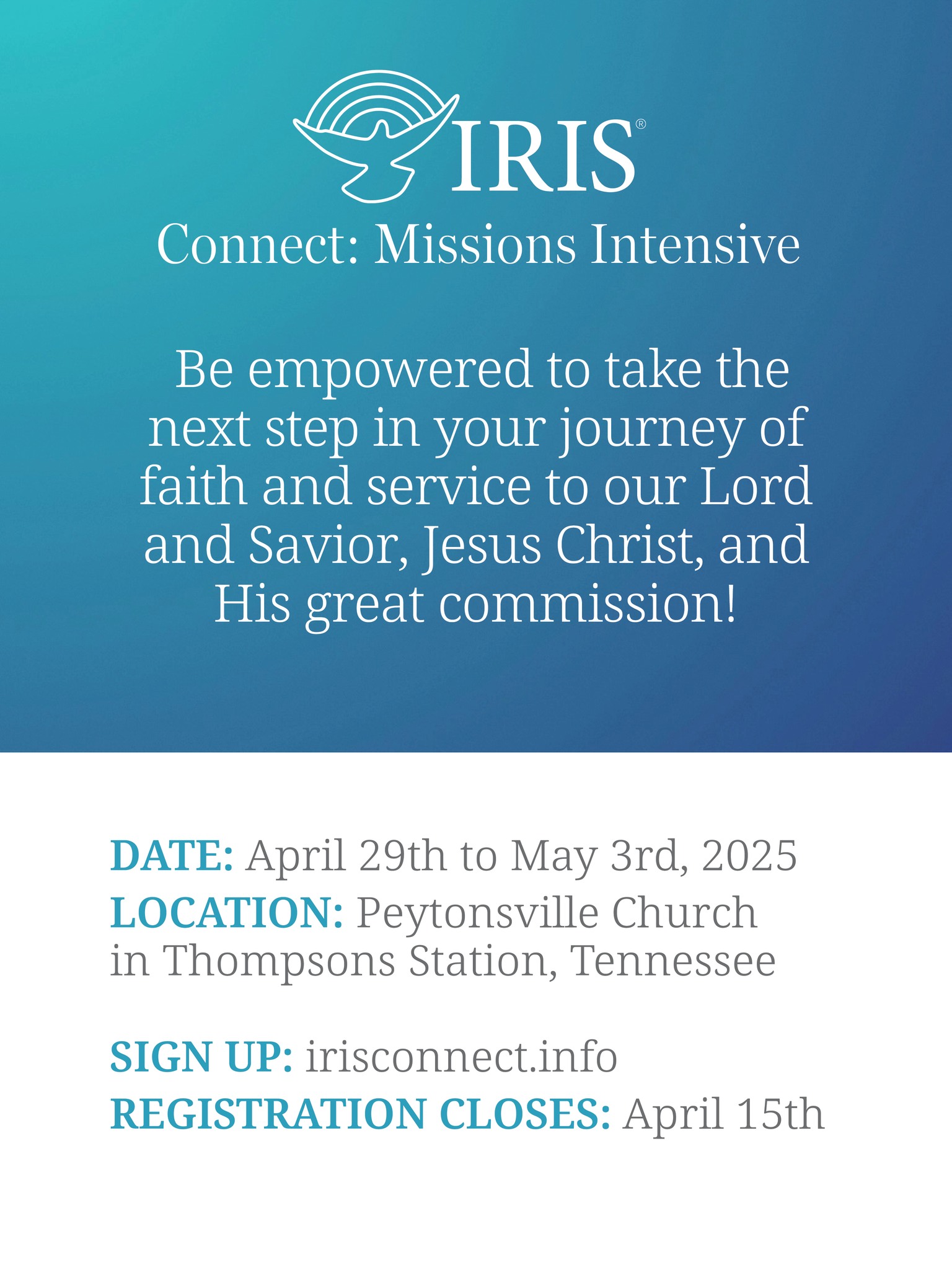 IRIS®

Connect: Missions Intensive

Be empowered to take the next step in your journey of faith and service to our Lord and Savior, Jesus Christ, and His great commission!

DATE: April 29th to May 3rd, 2025
LOCATION: Peytonsville Church in Thompsons Station, Tennessee

SIGN UP: irisconnect.info
REGISTRATION CLOSES: April 15th